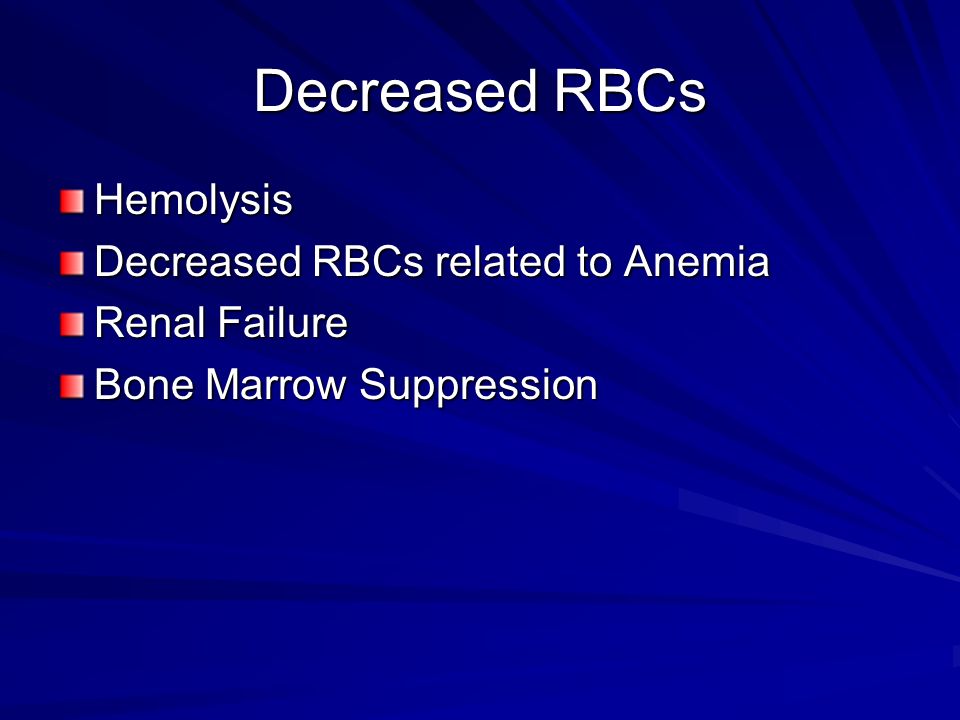 Decreased RBCs

Hemolysis
Decreased RBCs related to Anemia
Renal Failure
Bone Marrow Suppression